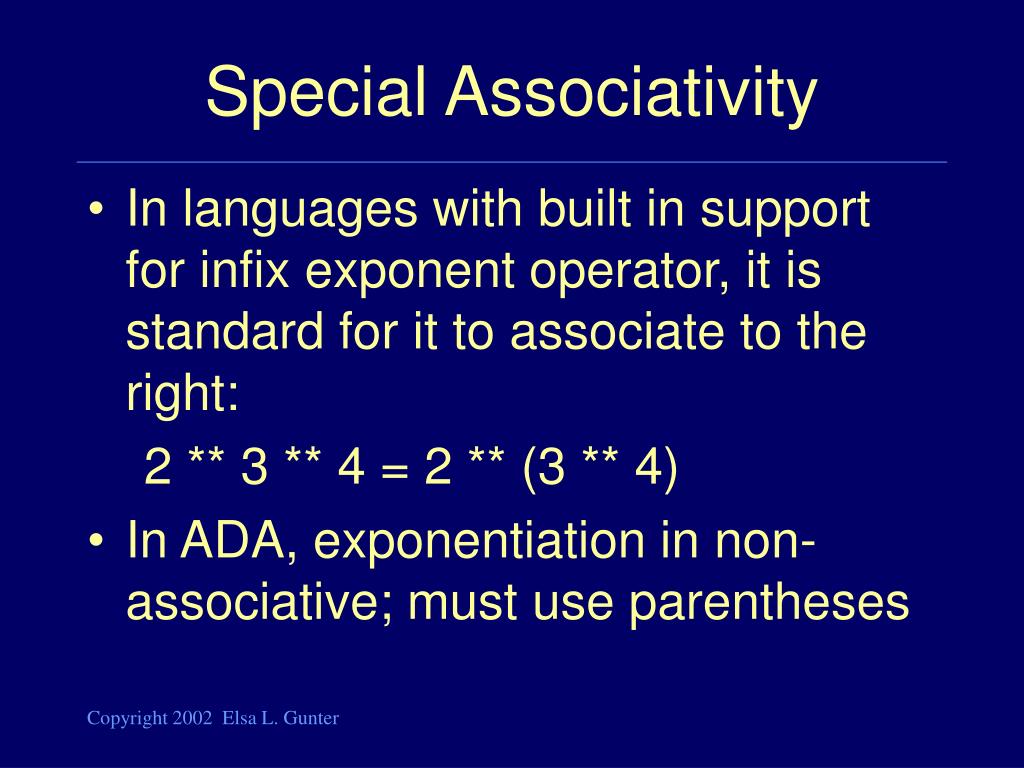 Special Associativity

• In languages with built in support for infix exponent operator, it is standard for it to associate to the right:

2 ** 3 ** 4 = 2 ** (3 ** 4)

• In ADA, exponentiation in non-associative; must use parentheses

Copyright 2002 Elsa L. Gunter